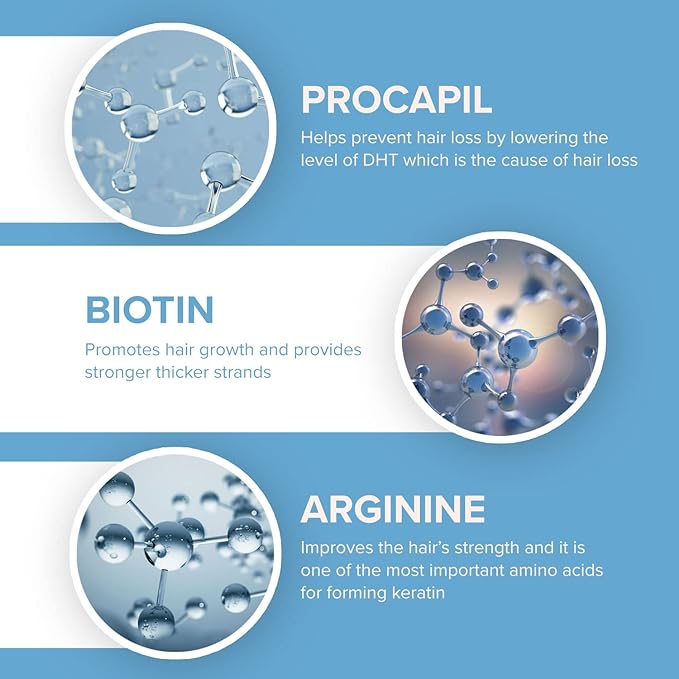 PROCAPIL

Helps prevent hair loss by lowering the level of DHT which is the cause of hair loss

BIOTIN

Promotes hair growth and provides stronger thicker strands

ARGININE

Improves the hair's strength and it is one of the most important amino acids for forming keratin